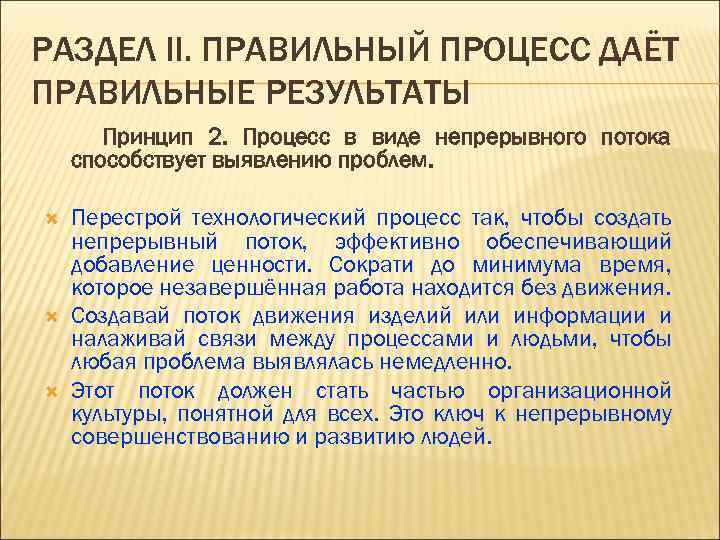 РАЗДЕЛ II. ПРАВИЛЬНЫЙ ПРОЦЕСС ДАЁТ ПРАВИЛЬНЫЕ РЕЗУЛЬТАТЫ

Принцип 2. Процесс в виде непрерывного потока способствует выявлению проблем.

Перестрой технологический процесс так, чтобы создать непрерывный поток, эффективно обеспечивающий добавление ценности. Сократи до минимума время, которое незавершённая работа находится без движения.

Создавай поток движения изделий или информации и налаживай связи между процессами и людьми, чтобы любая проблема выявлялась немедленно.

Этот поток должен стать частью организационной культуры, понятной для всех. Это ключ к непрерывному совершенствованию и развитию людей.